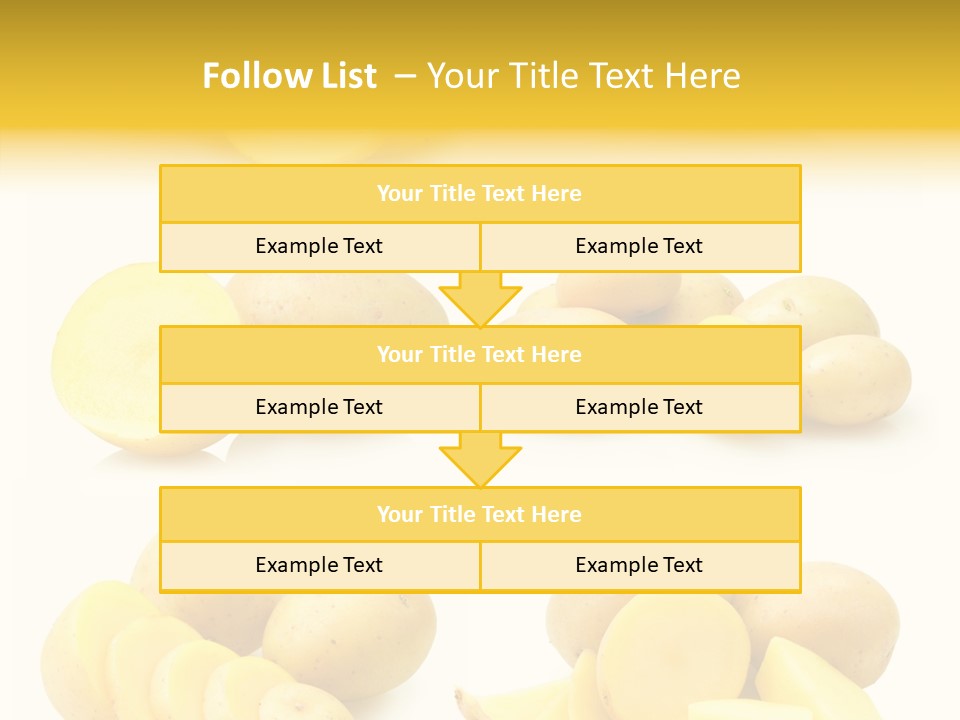 Follow List – Your Title Text Here

Your Title Text Here

Example Text

Example Text

Your Title Text Here

Example Text

Example Text

Your Title Text Here

Example Text

Example Text